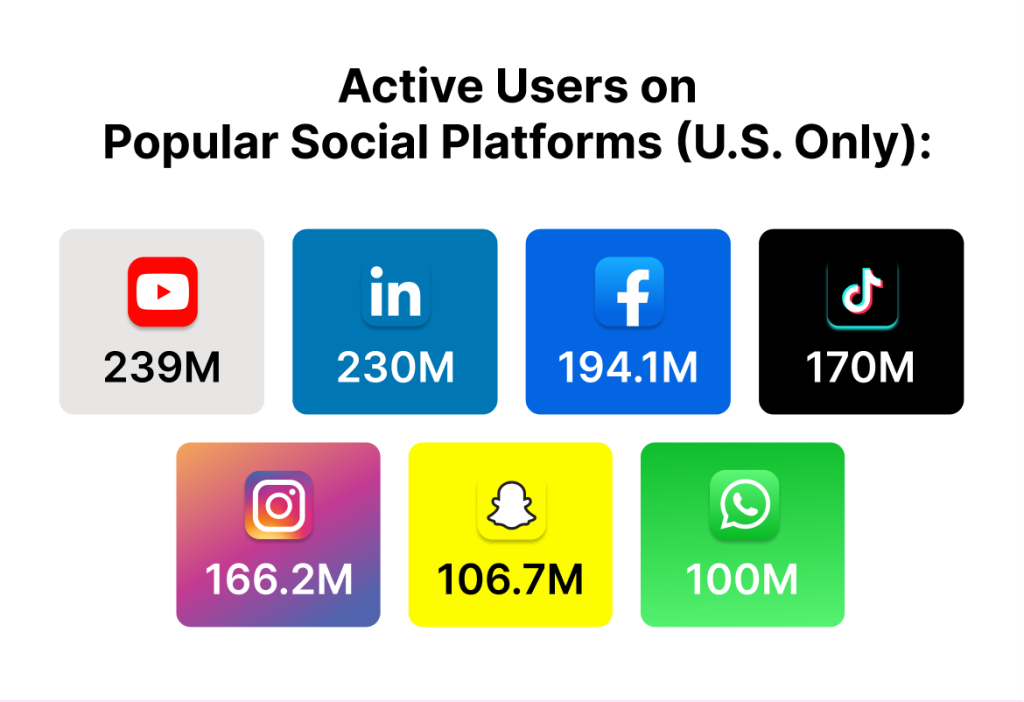 Active Users on
Popular Social Platforms (U.S. Only):

239M

in
230M

f
194.1M

170M

166.2M

106.7M

100M